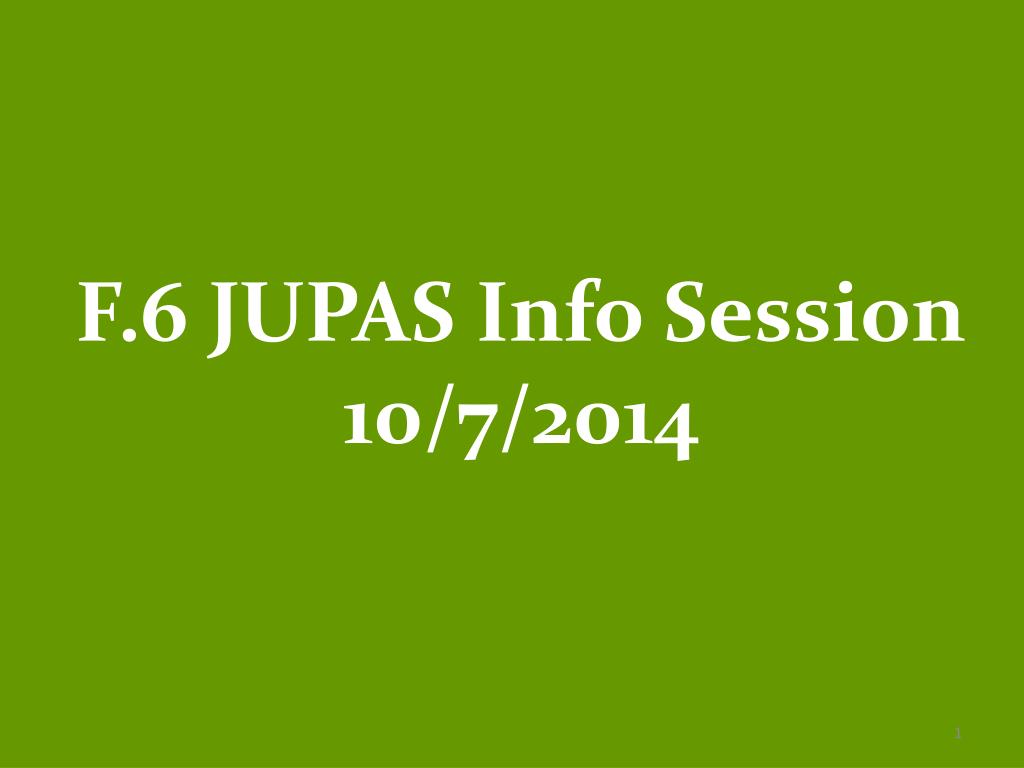 F.6 JUPAS Info Session
10/7/2014

1